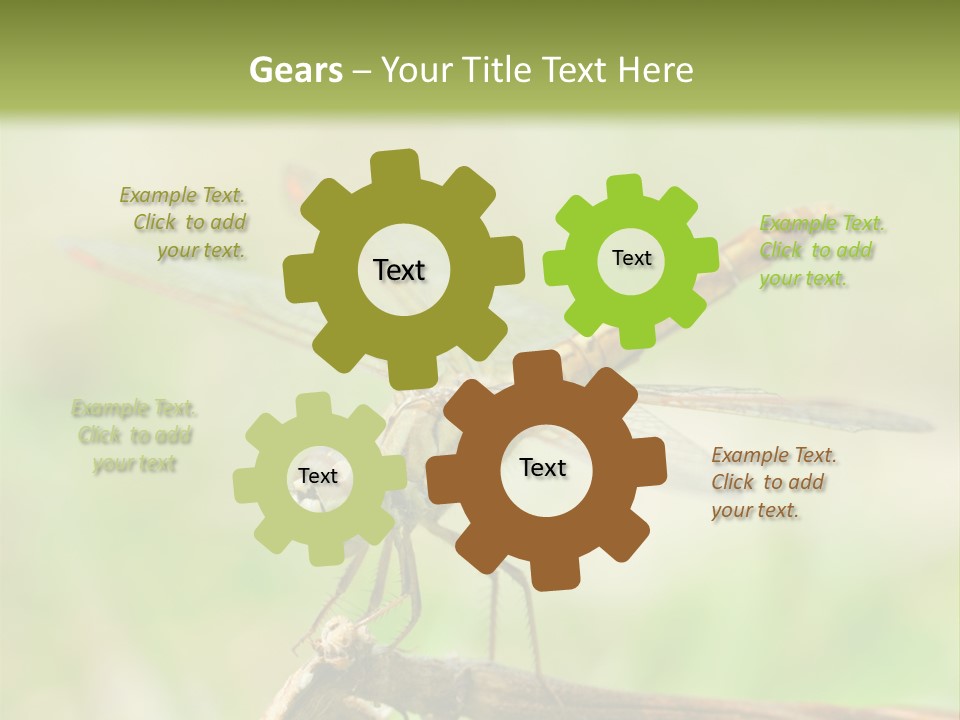 Gears – Your Title Text Here

Example Text. Click to add your text.

Text

Text

Example Text. Click to add your text.

Example Text. Click to add your text

Text

Text

Example Text. Click to add your text.